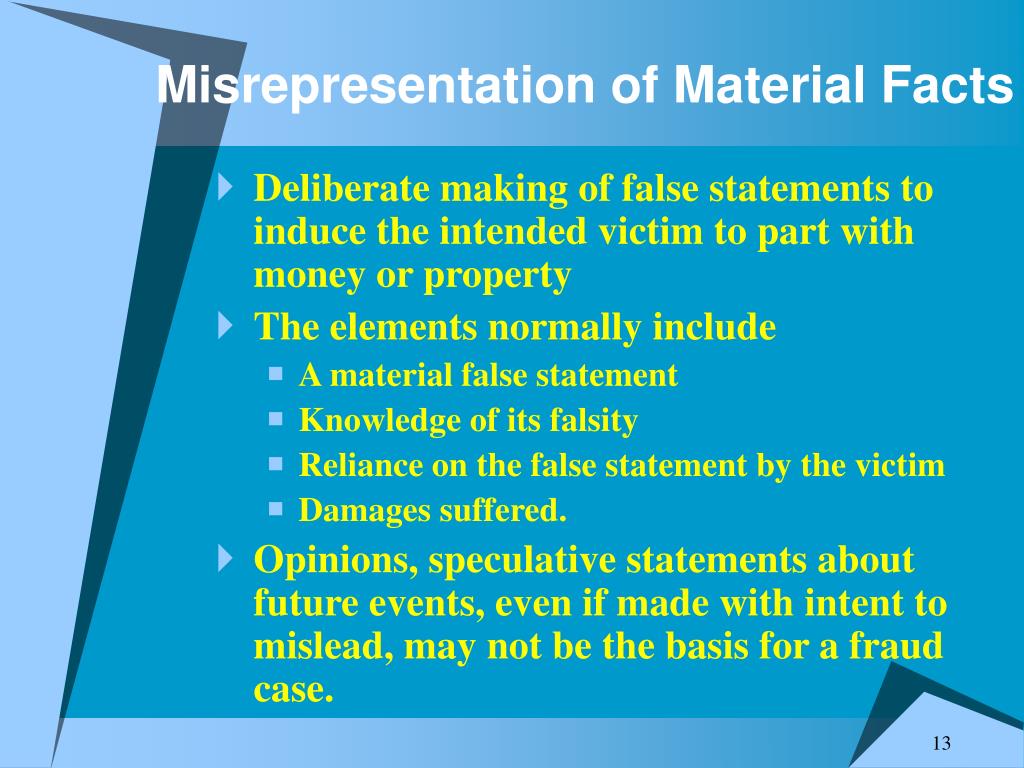 Misrepresentation of Material Facts

Deliberate making of false statements to induce the intended victim to part with money or property

The elements normally include

A material false statement

Knowledge of its falsity

Reliance on the false statement by the victim

Damages suffered.

Opinions, speculative statements about future events, even if made with intent to mislead, may not be the basis for a fraud case.

13